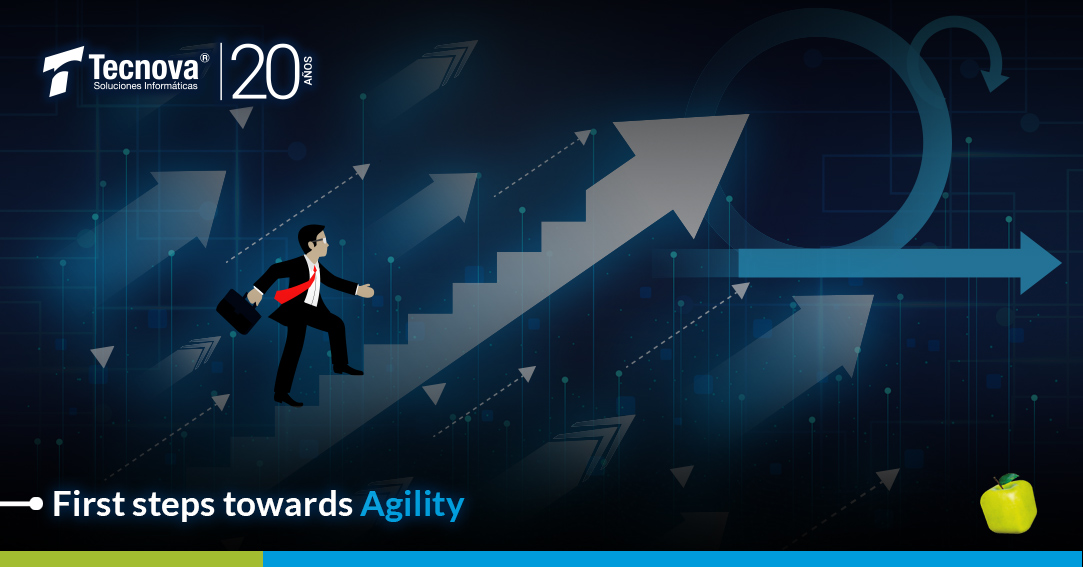 Tecnova®
Soluciones Informáticas
20 AÑOS

First steps towards Agility